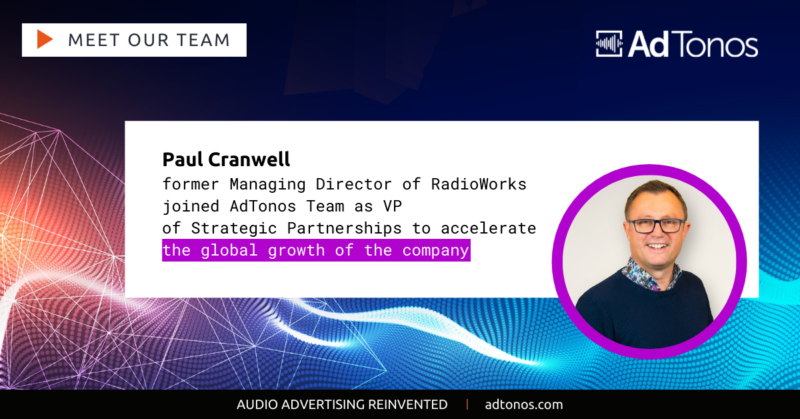 MEET OUR TEAM

AdTonos

Paul Cranwell
former Managing Director of RadioWorks joined AdTonos Team as VP of Strategic Partnerships to accelerate the global growth of the company

AUDIO ADVERTISING REINVENTED | adtonos.com